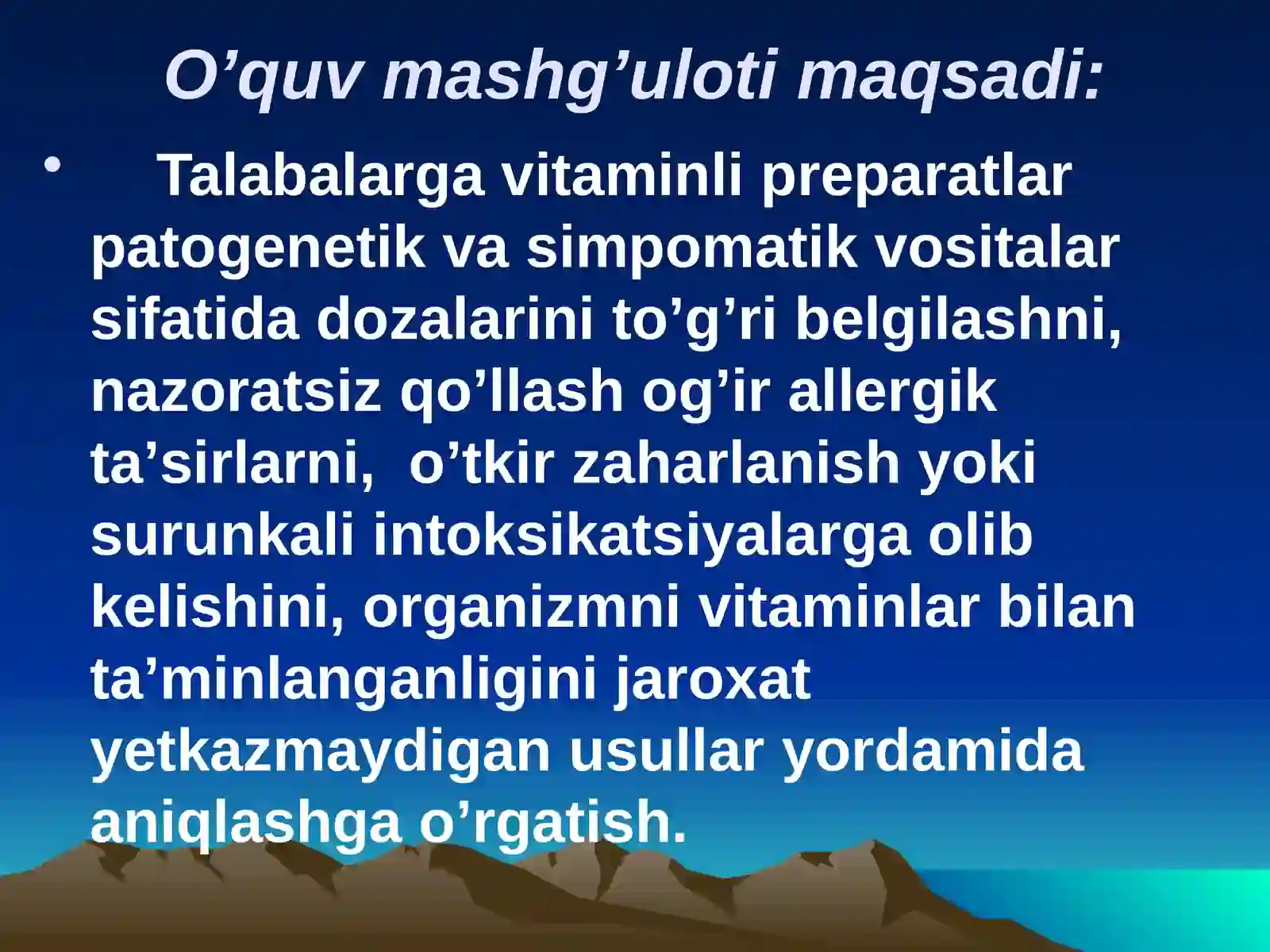 O’quv mashg’uloti maqsadi:

• Talabalarga vitaminli preparatlar patogenetik va simpomatik vositalar sifatida dozalarini to’g’ri belgilashni, nazoratsiz qo’llash og’ir allergik ta’sirlarni, o’tkir zaharlanish yoki surunkali intoksikatsiyalarga olib kelishini, organizmni vitaminlar bilan ta’minlanganligini jaroxat yetkazmaydigan usullar yordamida aniqlashga o’rgatish.